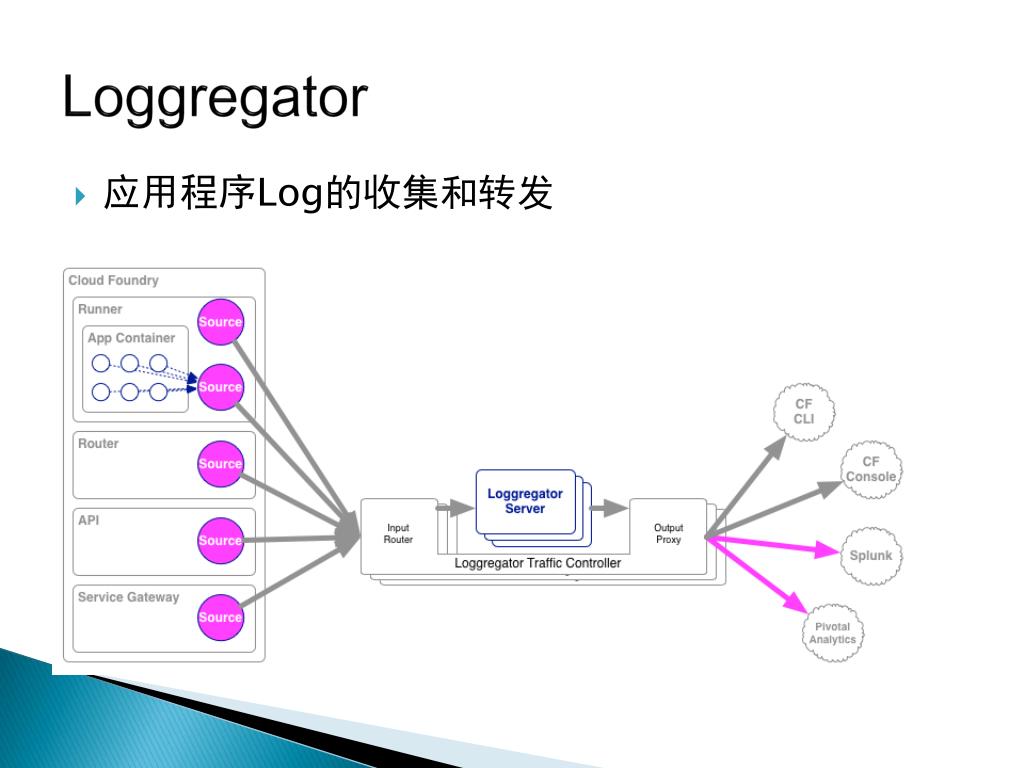 Loggregator

应用程序Log的收集和转发

Cloud Foundry

Runner

Source

App Container

Source

Router

Source

API

Source

Service Gateway

Source

Input Router

Loggregator Server

Output Proxy

Loggregator Traffic Controller

CF CLI

CF Console

Splunk

Pivotal Analytics